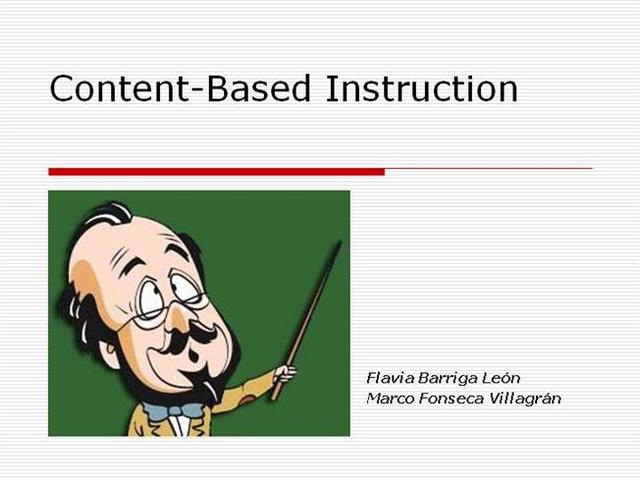 Content-Based Instruction

Flavia Barriga León
Marco Fonseca Villagrán